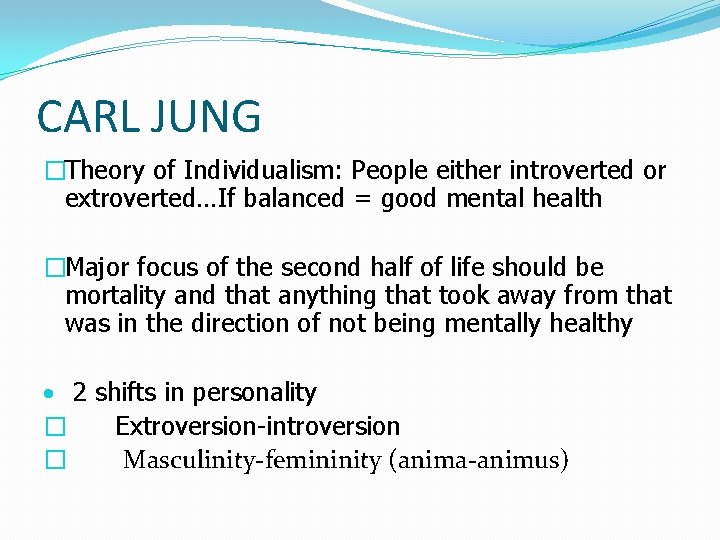 CARL JUNG

□Theory of Individualism: People either introverted or extroverted…If balanced = good mental health

□Major focus of the second half of life should be mortality and that anything that took away from that was in the direction of not being mentally healthy

• 2 shifts in personality
□ Extroversion-introversion
□ Masculinity-femininity (anima-animus)